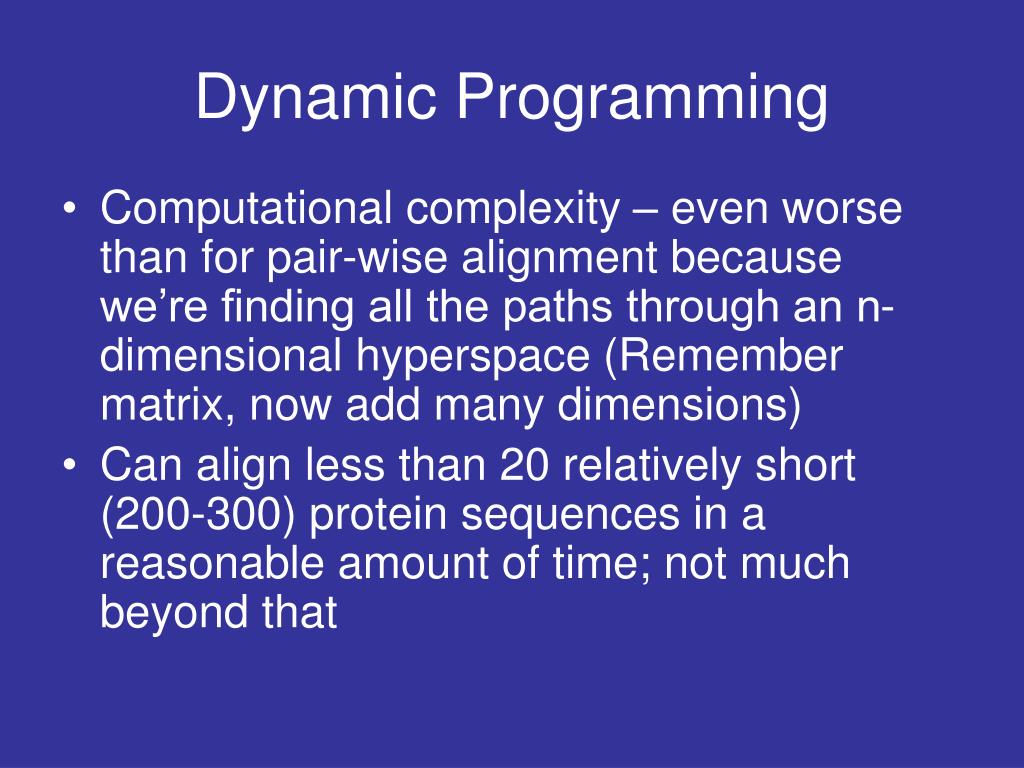 Dynamic Programming

• Computational complexity – even worse than for pair-wise alignment because we're finding all the paths through an n-dimensional hyperspace (Remember matrix, now add many dimensions)
• Can align less than 20 relatively short (200-300) protein sequences in a reasonable amount of time; not much beyond that